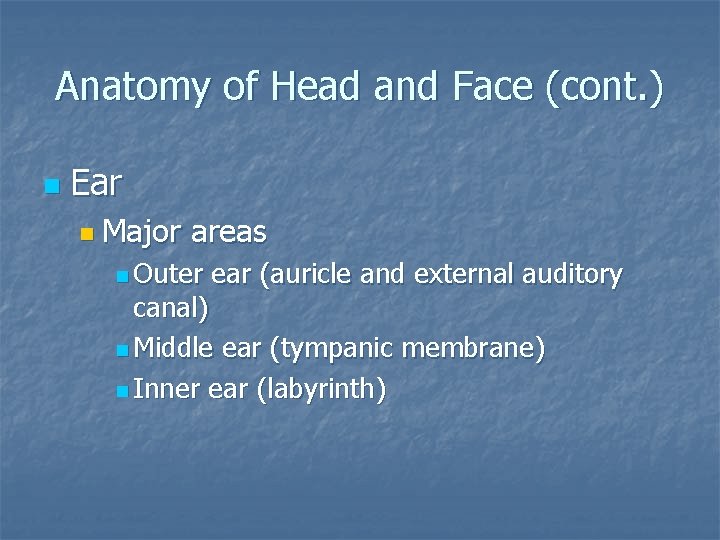 Anatomy of Head and Face (cont.)

Ear
Major areas
Outer ear (auricle and external auditory canal)
Middle ear (tympanic membrane)
Inner ear (labyrinth)